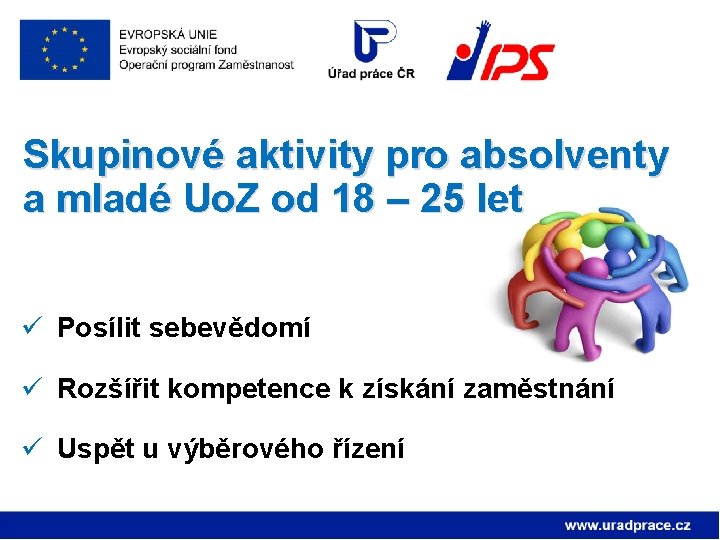 EVROPSKÁ UNIE
Evropský sociální fond
Operační program Zaměstnanost

Úřad práce ČR

IPS

Skupinové aktivity pro absolventy a mladé UoZ od 18 – 25 let

✓ Posílit sebevědomí

✓ Rozšířit kompetence k získání zaměstnání

✓ Uspět u výběrového řízení

www.uradprace.cz